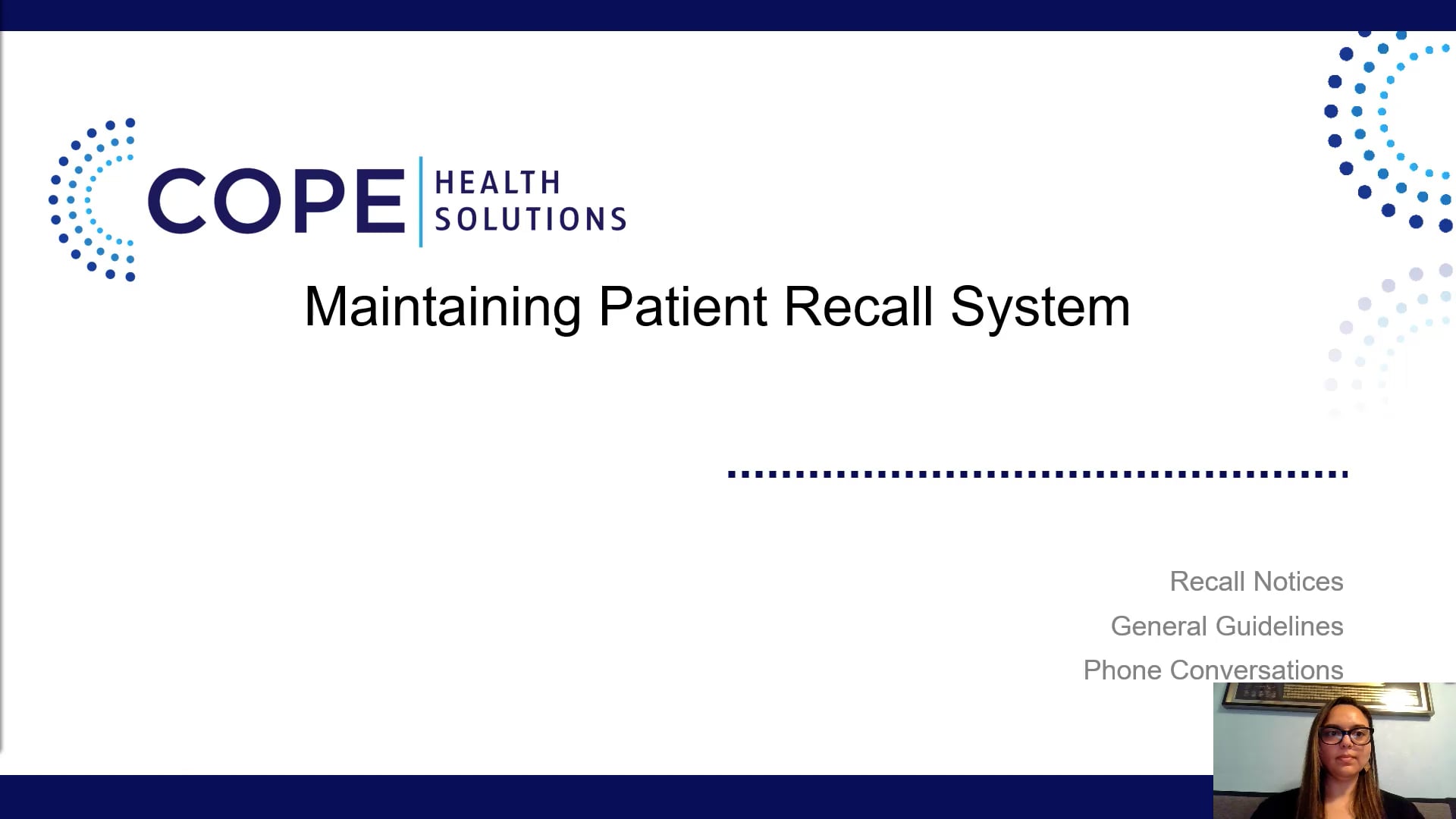 COPE HEALTH SOLUTIONS

Maintaining Patient Recall System

Recall Notices

General Guidelines

Phone Conversations